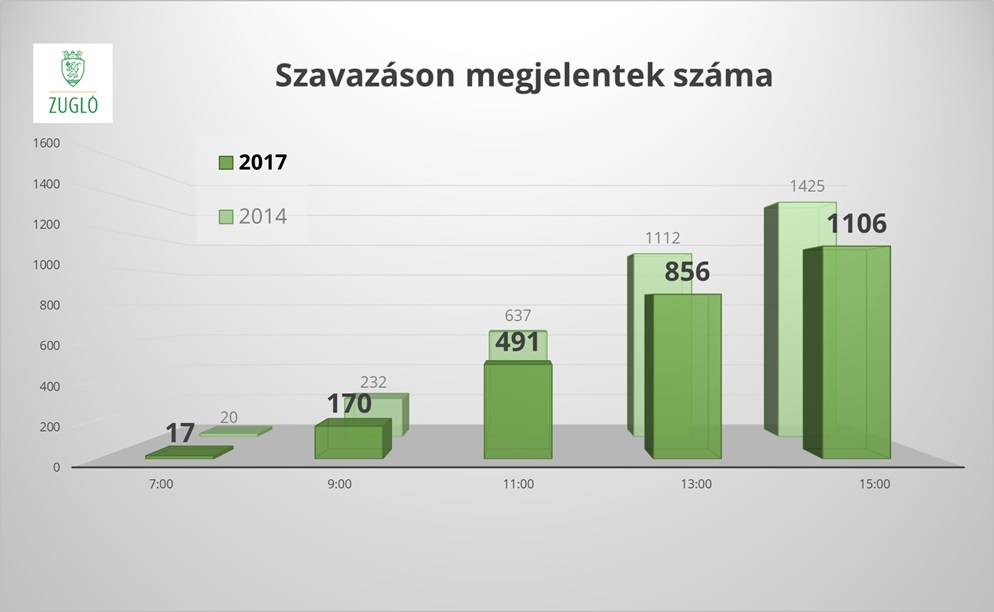 ZUGLÓ

Szavazáson megjelentek száma

2017
2014

1600
1400
1200
1000
800
600
400
200
0

17
20
170
232
491
637
856
1112
1106
1425

7:00
9:00
11:00
13:00
15:00